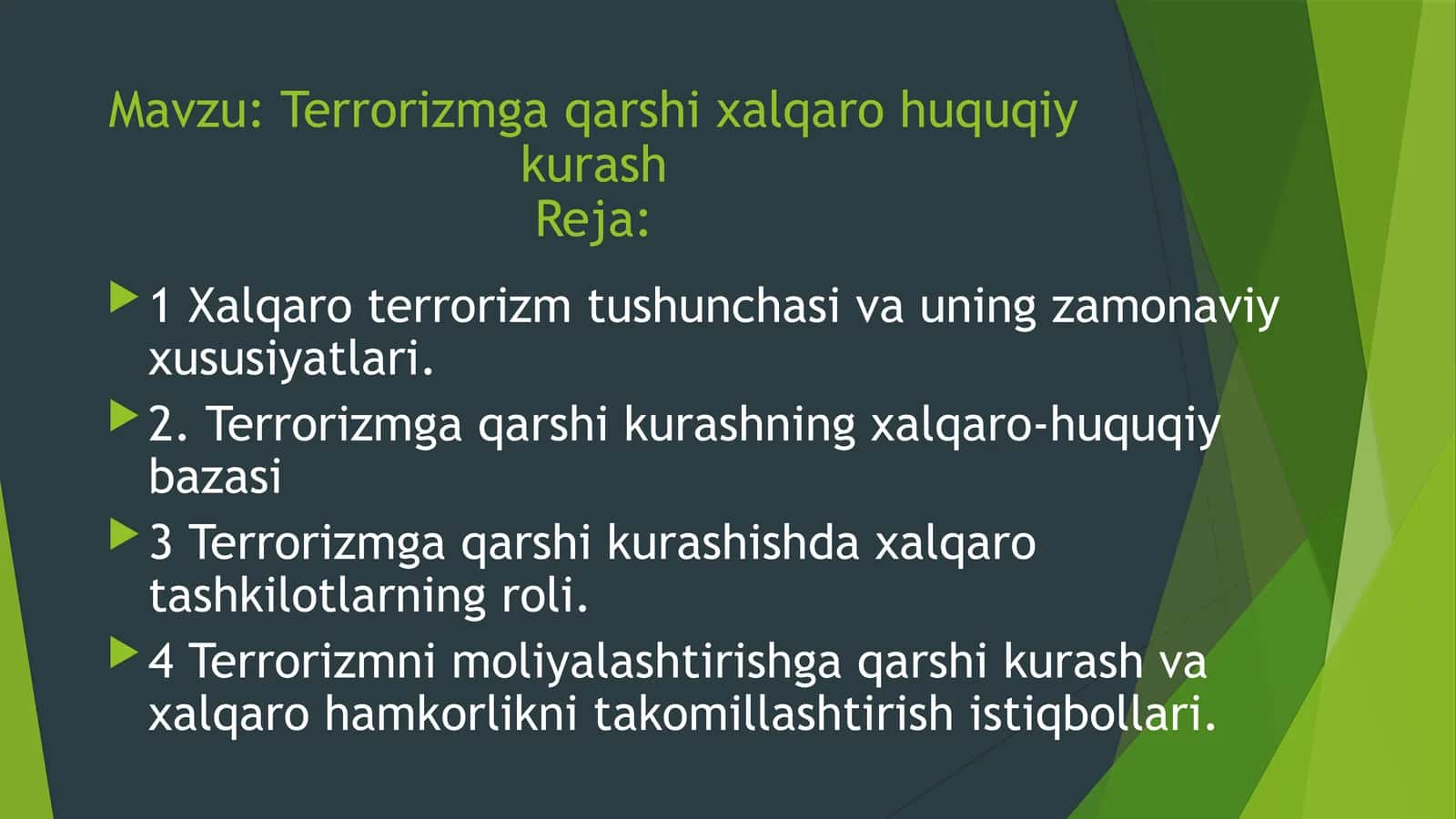 Mavzu: Terrorizmga qarshi xalqaro huquqiy kurash
Reja:

▶ 1 Xalqaro terrorizm tushunchasi va uning zamonaviy xususiyatlari.

▶ 2. Terrorizmga qarshi kurashning xalqaro-huquqiy bazasi

▶ 3 Terrorizmga qarshi kurashishda xalqaro tashkilotlarning roli.

▶ 4 Terrorizmni moliyalashtirishga qarshi kurash va xalqaro hamkorlikni takomillashtirish istiqbollari.